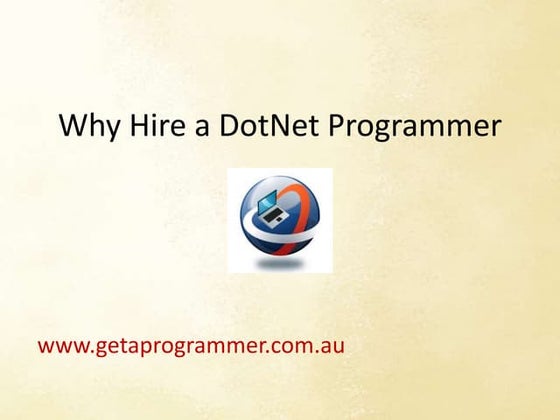 Why Hire a DotNet Programmer

www.getaprogrammer.com.au